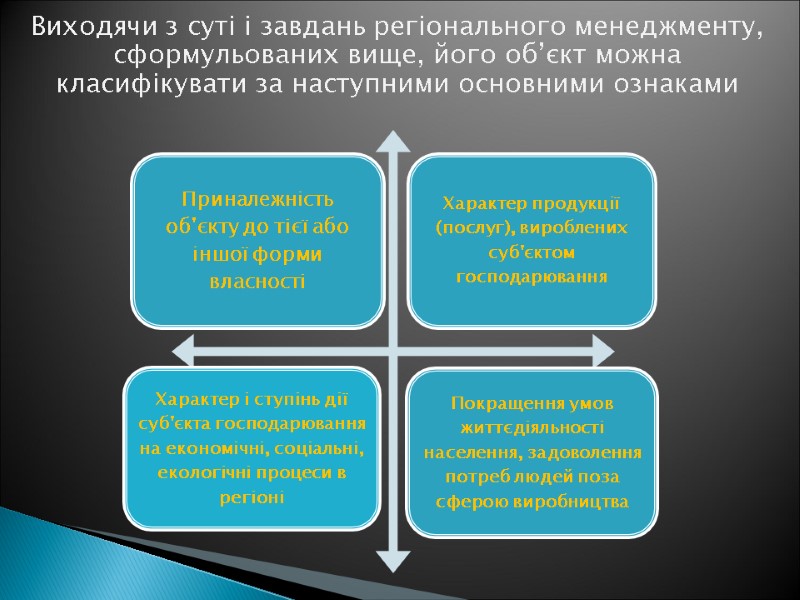 Виходячи з суті і завдань регіонального менеджменту, сформульованих вище, його об'єкт можна класифікувати за наступними основними ознаками

Приналежність об'єкту до тієї або іншої форми власності

Характер продукції (послуг), вироблених суб'єктом господарювання

Характер і ступінь дії суб'єкта господарювання на економічні, соціальні, екологічні процеси в регіоні

Покращення умов життєдіяльності населення, задоволення потреб людей поза сферою виробництва